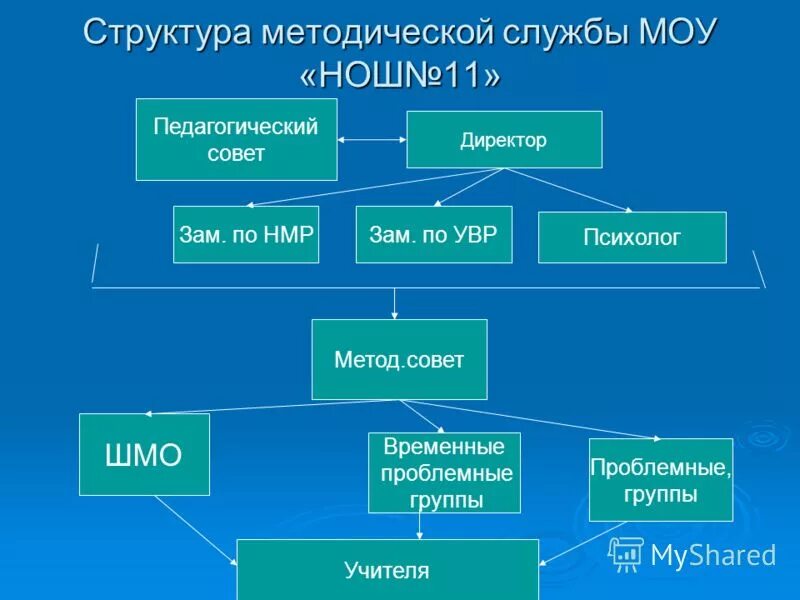 Структура методической службы МОУ «НОШ№11»

Педагогический совет

Директор

Зам. по НМР

Зам. по УВР

Психолог

Метод.совет

ШМО

Временные проблемные группы

Проблемные, группы

Учителя

MyShared